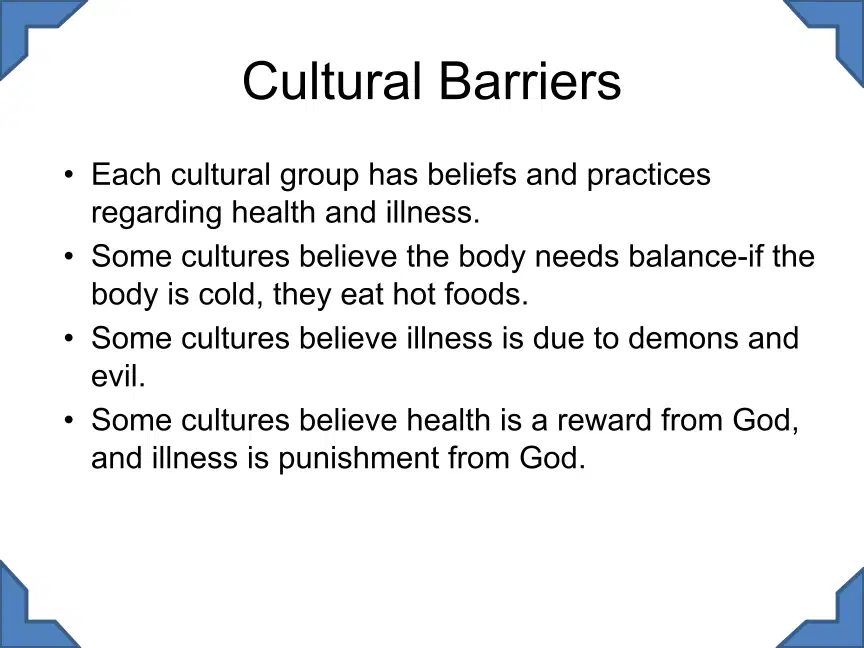 Cultural Barriers

• Each cultural group has beliefs and practices regarding health and illness.
• Some cultures believe the body needs balance-if the body is cold, they eat hot foods.
• Some cultures believe illness is due to demons and evil.
• Some cultures believe health is a reward from God, and illness is punishment from God.